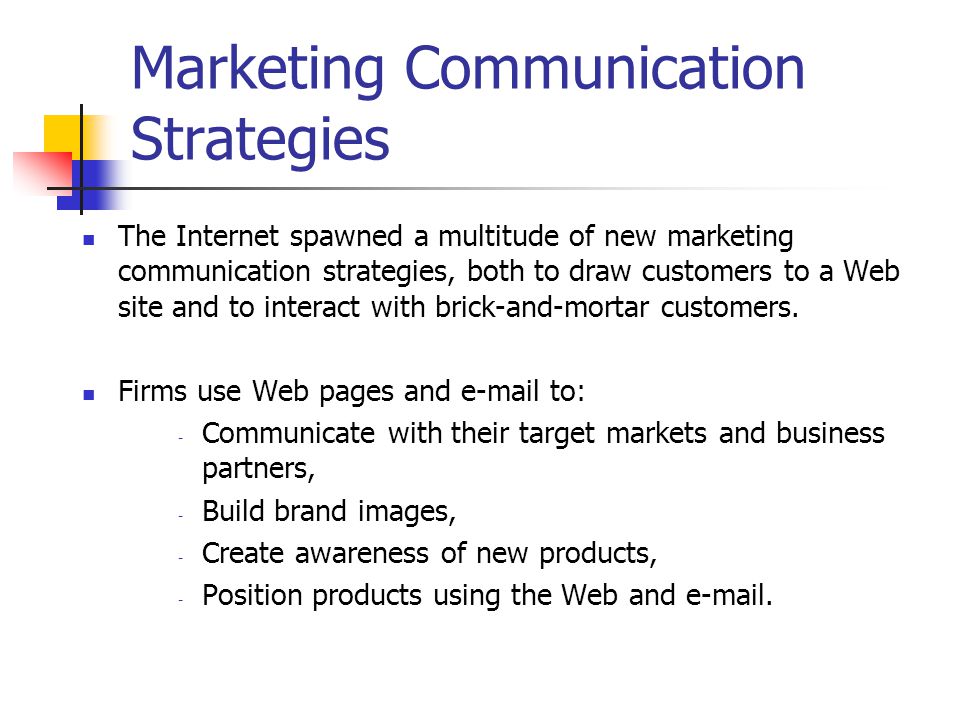 Marketing Communication Strategies

- The Internet spawned a multitude of new marketing communication strategies, both to draw customers to a Web site and to interact with brick-and-mortar customers.

- Firms use Web pages and e-mail to:
  - Communicate with their target markets and business partners,
  - Build brand images,
  - Create awareness of new products,
  - Position products using the Web and e-mail.